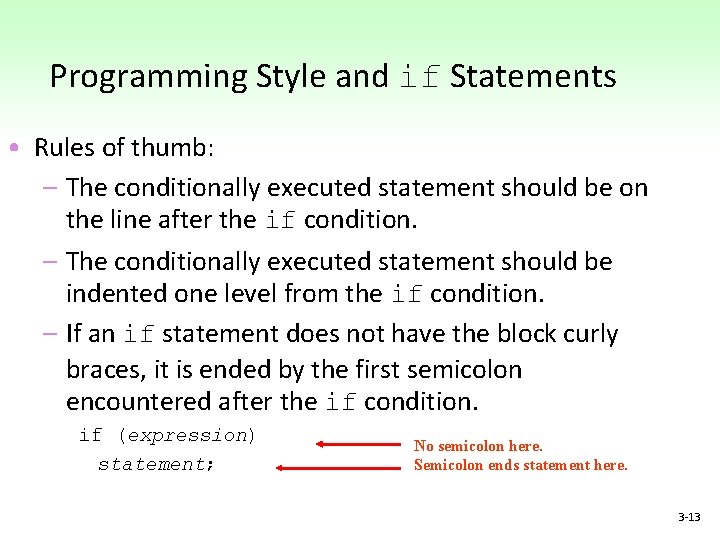 Programming Style and if Statements

• Rules of thumb:

– The conditionally executed statement should be on the line after the if condition.

– The conditionally executed statement should be indented one level from the if condition.

– If an if statement does not have the block curly braces, it is ended by the first semicolon encountered after the if condition.

if (expression)
  statement;

No semicolon here.
Semicolon ends statement here.

3-13